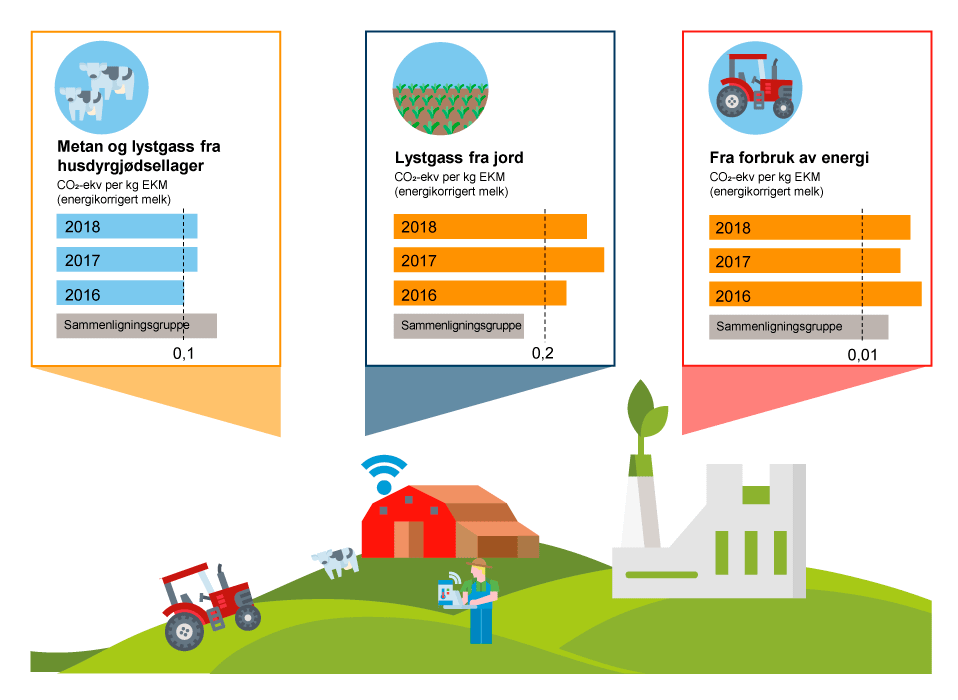 Metan og lystgass fra husdyrgjødsellager
$CO_2$-ekv per kg EKM (energikorrigert melk)

2018
2017
2016
Sammenligningsgruppe
0,1

Lystgass fra jord
$CO_2$-ekv per kg EKM (energikorrigert melk)

2018
2017
2016
Sammenligningsgruppe
0,2

Fra forbruk av energi
$CO_2$-ekv per kg EKM (energikorrigert melk)

2018
2017
2016
Sammenligningsgruppe
0,01